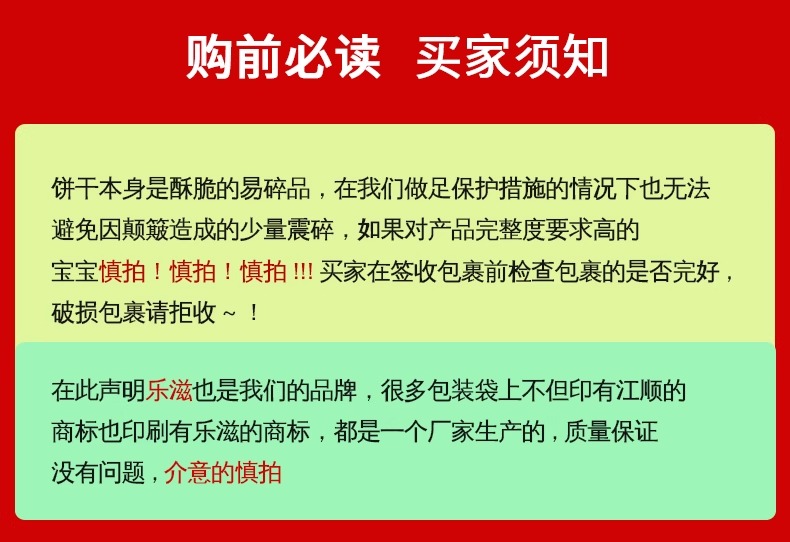 购前必读　买家须知

饼干本身是酥脆的易碎品，在我们做足保护措施的情况下也无法避免因颠簸造成的少量震碎，如果对产品完整度要求高的宝宝慎拍！慎拍！慎拍!!! 买家在签收包裹前检查包裹的是否完好，破损包裹请拒收～！

在此声明乐滋也是我们的品牌，很多包装袋上不但印有江顺的商标也印刷有乐滋的商标，都是一个厂家生产的，质量保证没有问题，介意的慎拍